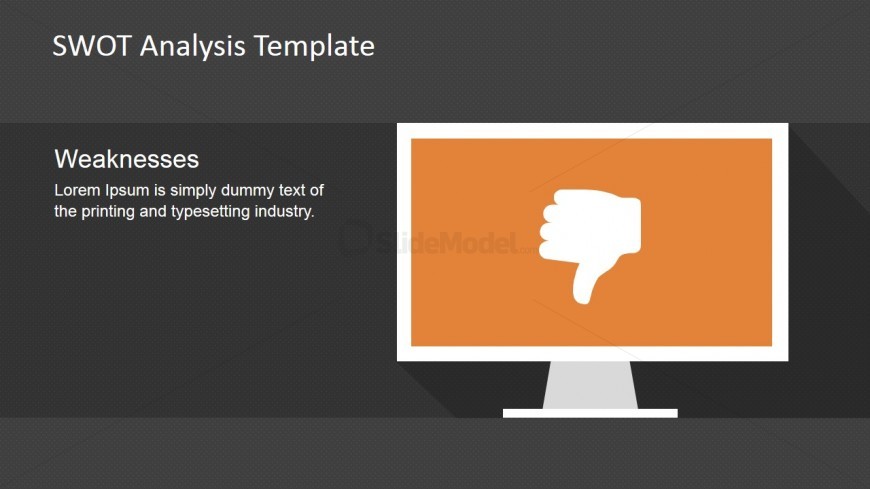 SWOT Analysis Template

Weaknesses

Lorem Ipsum is simply dummy text of the printing and typesetting industry.

SlideModel.com